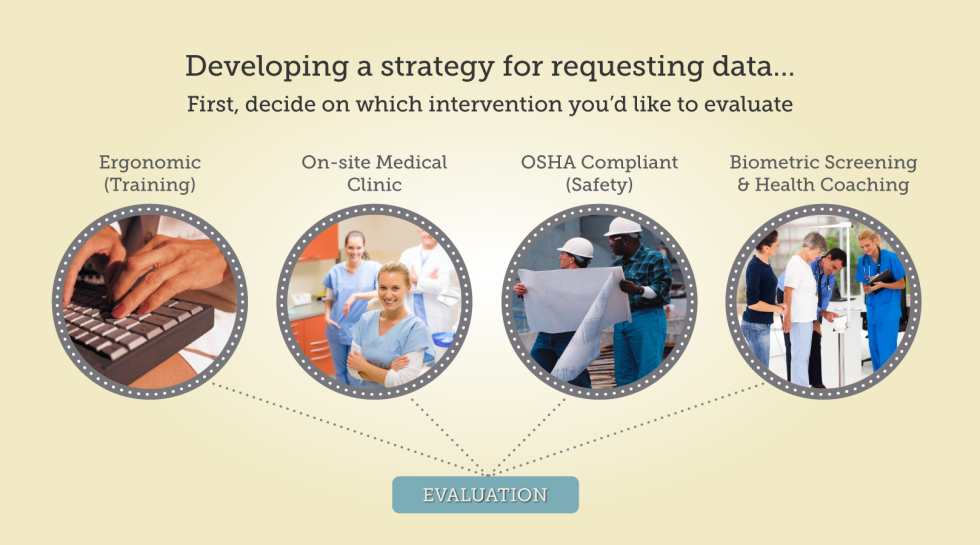 Developing a strategy for requesting data...
First, decide on which intervention you'd like to evaluate

Ergonomic (Training)

On-site Medical Clinic

OSHA Compliant (Safety)

Biometric Screening & Health Coaching

EVALUATION